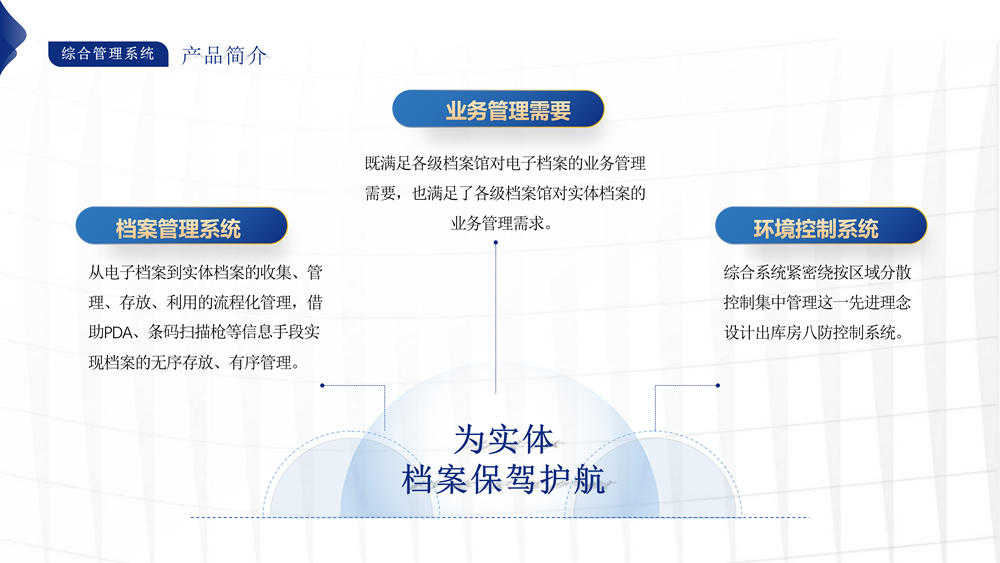 综合管理系统 产品简介

业务管理需要

既满足各级档案馆对电子档案的业务管理需要，也满足了各级档案馆对实体档案的业务管理需求。

档案管理系统

从电子档案到实体档案的收集、管理、存放、利用的流程化管理，借助PDA、条码扫描枪等信息手段实现档案的无序存放、有序管理。

环境控制系统

综合系统紧密绕按区域分散控制集中管理这一先进理念设计出库房八防控制系统。

为实体
档案保驾护航